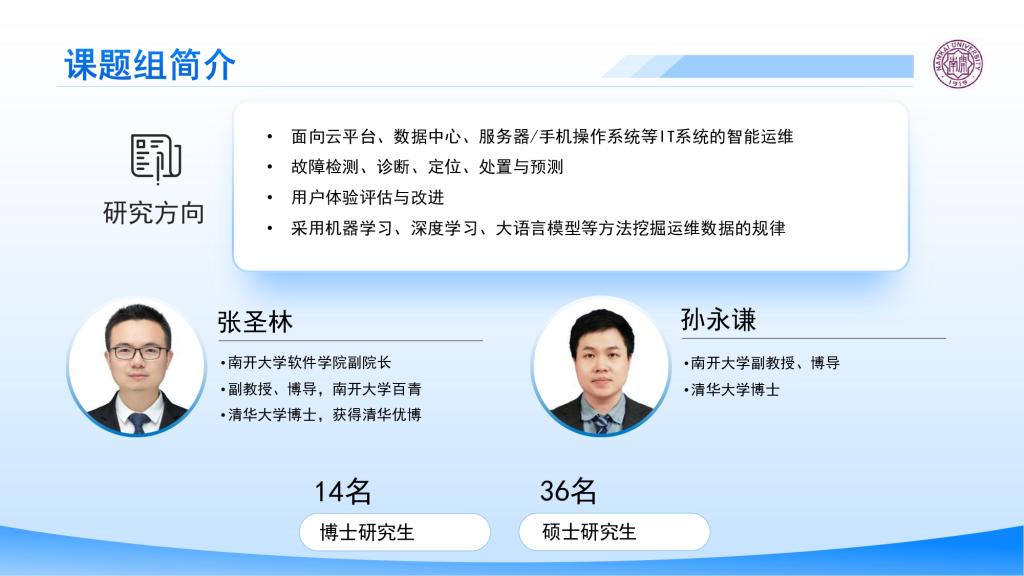 课题组简介

NANKAI UNIVERSITY 1919

研究方向

• 面向云平台、数据中心、服务器/手机操作系统等IT系统的智能运维
• 故障检测、诊断、定位、处置与预测
• 用户体验评估与改进
• 采用机器学习、深度学习、大语言模型等方法挖掘运维数据的规律

张圣林

•南开大学软件学院副院长
•副教授、博导，南开大学百青
•清华大学博士，获得清华优博

孙永谦

•南开大学副教授、博导
•清华大学博士

14名
博士研究生

36名
硕士研究生